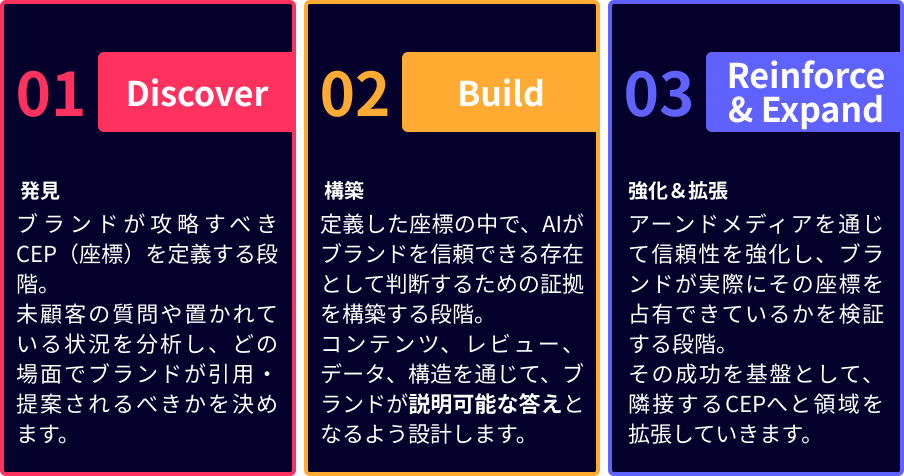 01 Discover

発見

ブランドが攻略すべきCEP（座標）を定義する段階。
未顧客の質問や置かれている状況を分析し、どの場面でブランドが引用・提案されるべきかを決めます。

02 Build

構築

定義した座標の中で、AIがブランドを信頼できる存在として判断するための証拠を構築する段階。
コンテンツ、レビュー、データ、構造を通じて、ブランドが説明可能な答えとなるよう設計します。

03 Reinforce & Expand

強化＆拡張

アーンドメディアを通じて信頼性を強化し、ブランドが実際にその座標を占有できているかを検証する段階。
その成功を基盤として、隣接するCEPへと領域を拡張していきます。